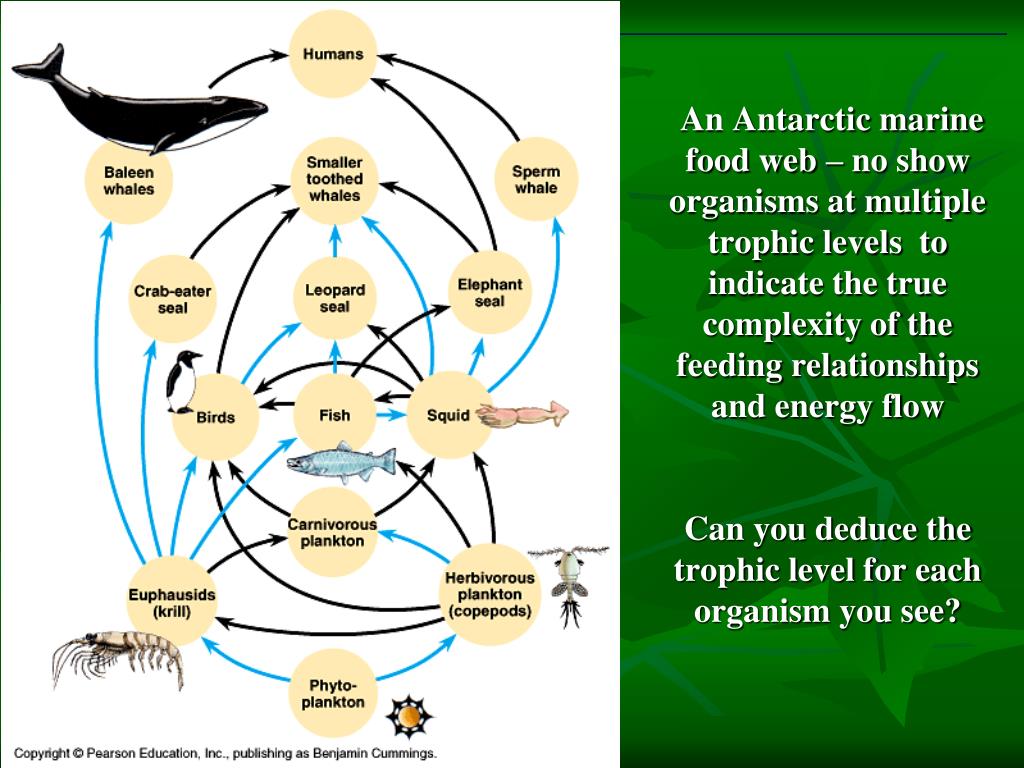 Humans

Baleen whales

Smaller toothed whales

Sperm whale

Crab-eater seal

Leopard seal

Elephant seal

Birds

Fish

Squid

Carnivorous plankton

Euphausids (krill)

Herbivorous plankton (copepods)

Phyto-plankton

Copyright © Pearson Education, Inc., publishing as Benjamin Cummings.

An Antarctic marine food web – no show organisms at multiple trophic levels to indicate the true complexity of the feeding relationships and energy flow

Can you deduce the trophic level for each organism you see?